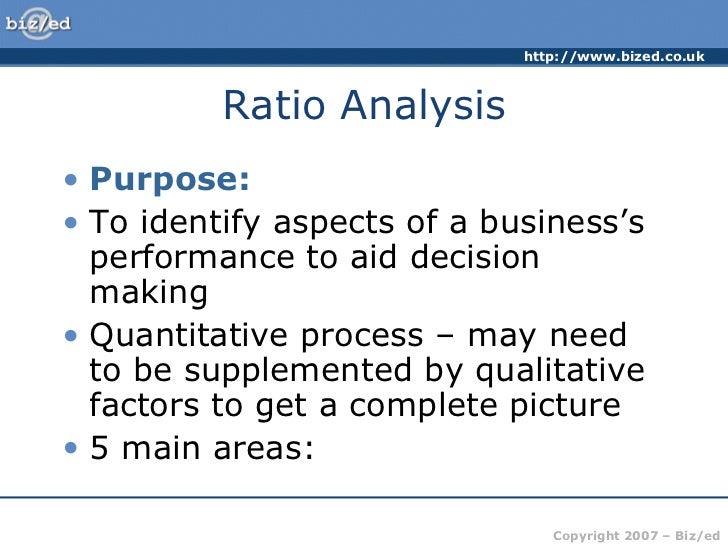 biz/ed

http://www.bized.co.uk

Ratio Analysis

• Purpose:
• To identify aspects of a business's performance to aid decision making
• Quantitative process – may need to be supplemented by qualitative factors to get a complete picture
• 5 main areas:

Copyright 2007 – Biz/ed